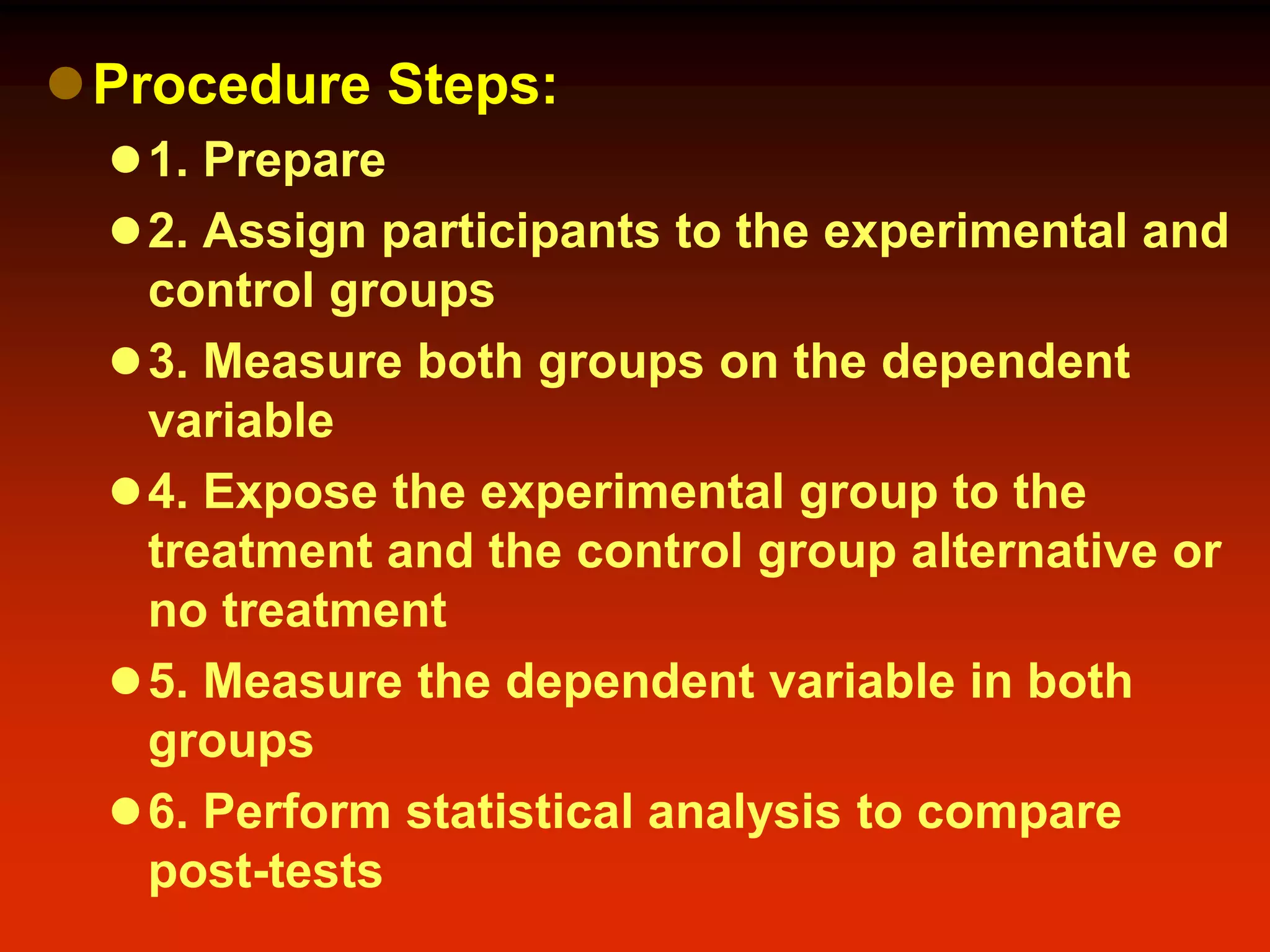 Procedure Steps:

1. Prepare

2. Assign participants to the experimental and control groups

3. Measure both groups on the dependent variable

4. Expose the experimental group to the treatment and the control group alternative or no treatment

5. Measure the dependent variable in both groups

6. Perform statistical analysis to compare post-tests